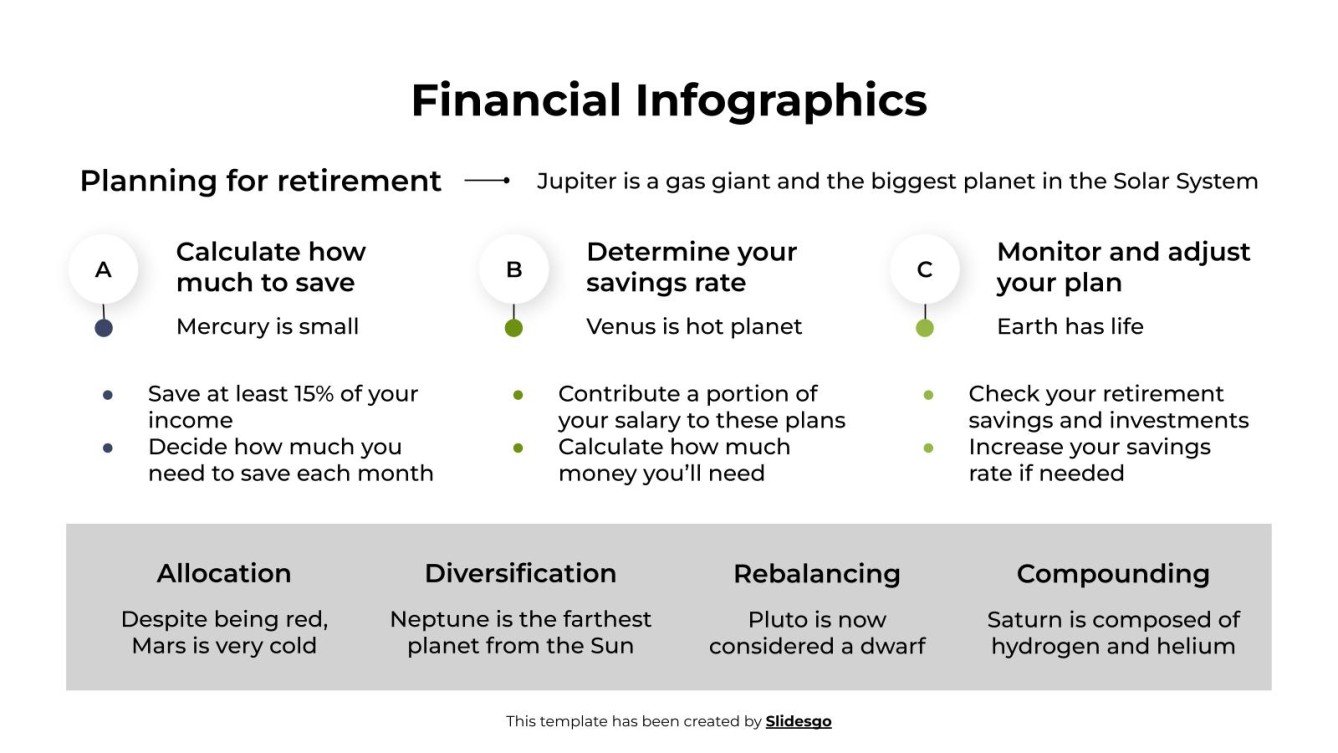 Financial Infographics

Planning for retirement

Jupiter is a gas giant and the biggest planet in the Solar System

A

Calculate how much to save

Mercury is small

- Save at least 15% of your income
- Decide how much you need to save each month

B

Determine your savings rate

Venus is hot planet

- Contribute a portion of your salary to these plans
- Calculate how much money you'll need

C

Monitor and adjust your plan

Earth has life

- Check your retirement savings and investments
- Increase your savings rate if needed

Allocation

Despite being red, Mars is very cold

Diversification

Neptune is the farthest planet from the Sun

Rebalancing

Pluto is now considered a dwarf

Compounding

Saturn is composed of hydrogen and helium

This template has been created by Slidesgo